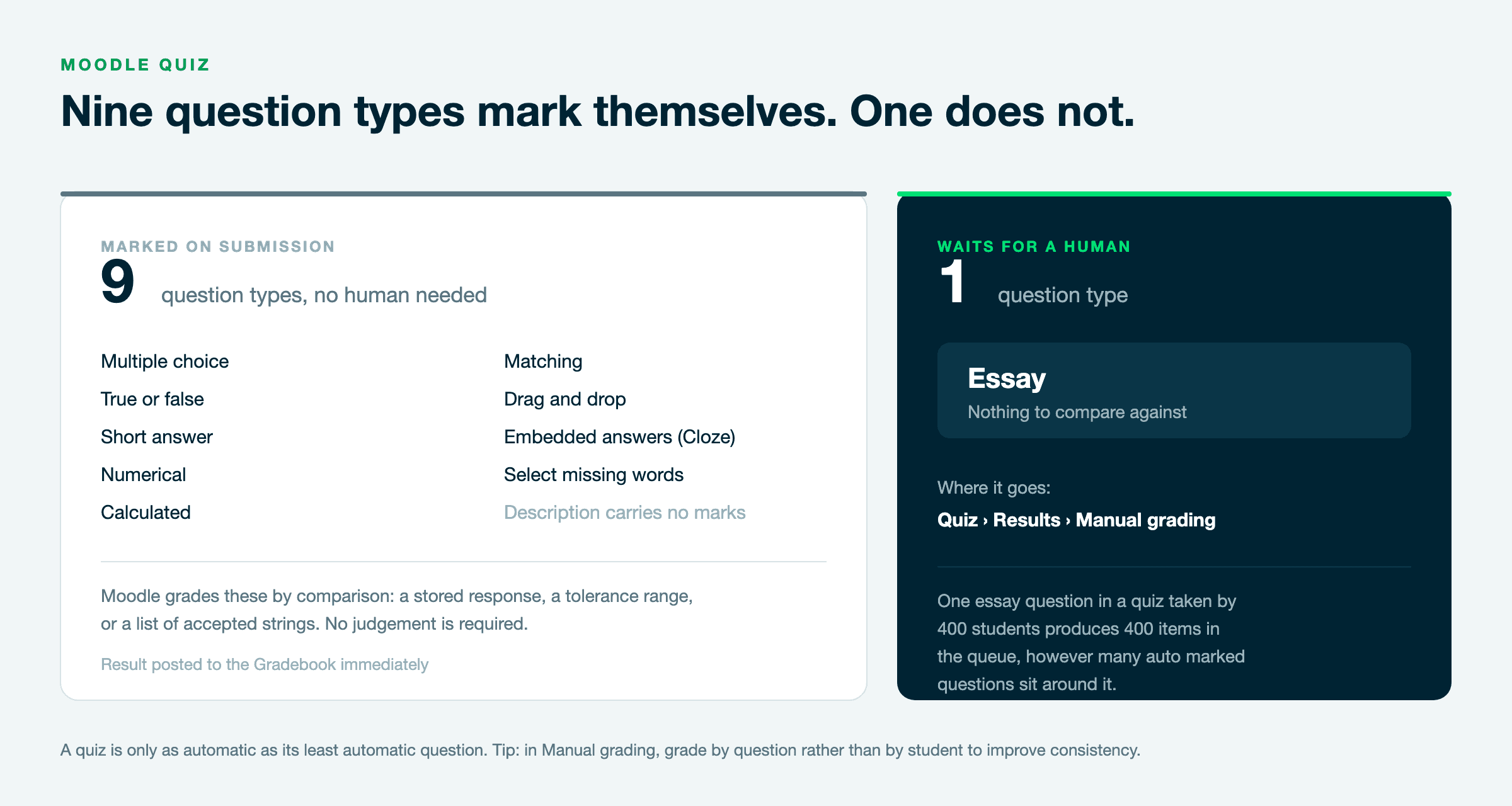 MOODLE QUIZ

Nine question types mark themselves. One does not.

MARKED ON SUBMISSION

9 question types, no human needed

Multiple choice
True or false
Short answer
Numerical
Calculated

Matching
Drag and drop
Embedded answers (Cloze)
Select missing words
Description carries no marks

Moodle grades these by comparison: a stored response, a tolerance range, or a list of accepted strings. No judgement is required.

Result posted to the Gradebook immediately

WAITS FOR A HUMAN

1 question type

Essay
Nothing to compare against

Where it goes:
Quiz › Results › Manual grading

One essay question in a quiz taken by 400 students produces 400 items in the queue, however many auto marked questions sit around it.

A quiz is only as automatic as its least automatic question. Tip: in Manual grading, grade by question rather than by student to improve consistency.